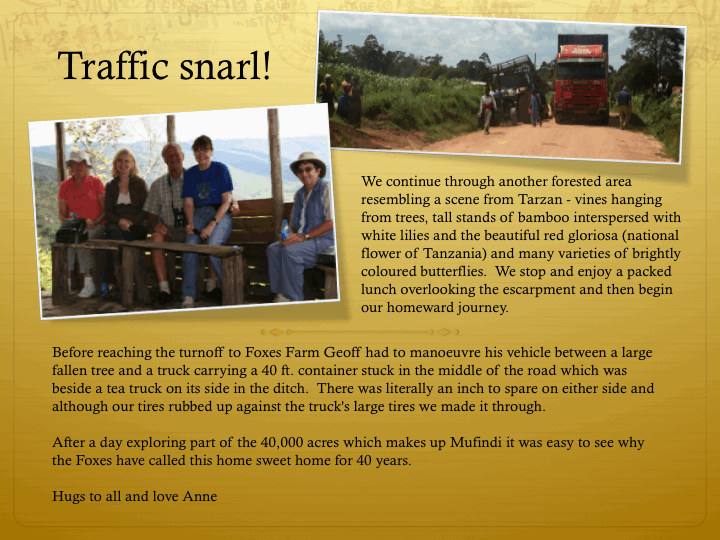 Traffic snarl!

We continue through another forested area resembling a scene from Tarzan - vines hanging from trees, tall stands of bamboo interspersed with white lilies and the beautiful red gloriosa (national flower of Tanzania) and many varieties of brightly coloured butterflies. We stop and enjoy a packed lunch overlooking the escarpment and then begin our homeward journey.

Before reaching the turnoff to Foxes Farm Geoff had to manoeuvre his vehicle between a large fallen tree and a truck carrying a 40 ft. container stuck in the middle of the road which was beside a tea truck on its side in the ditch. There was literally an inch to spare on either side and although our tires rubbed up against the truck's large tires we made it through.

After a day exploring part of the 40,000 acres which makes up Mufindi it was easy to see why the Foxes have called this home sweet home for 40 years.

Hugs to all and love Anne